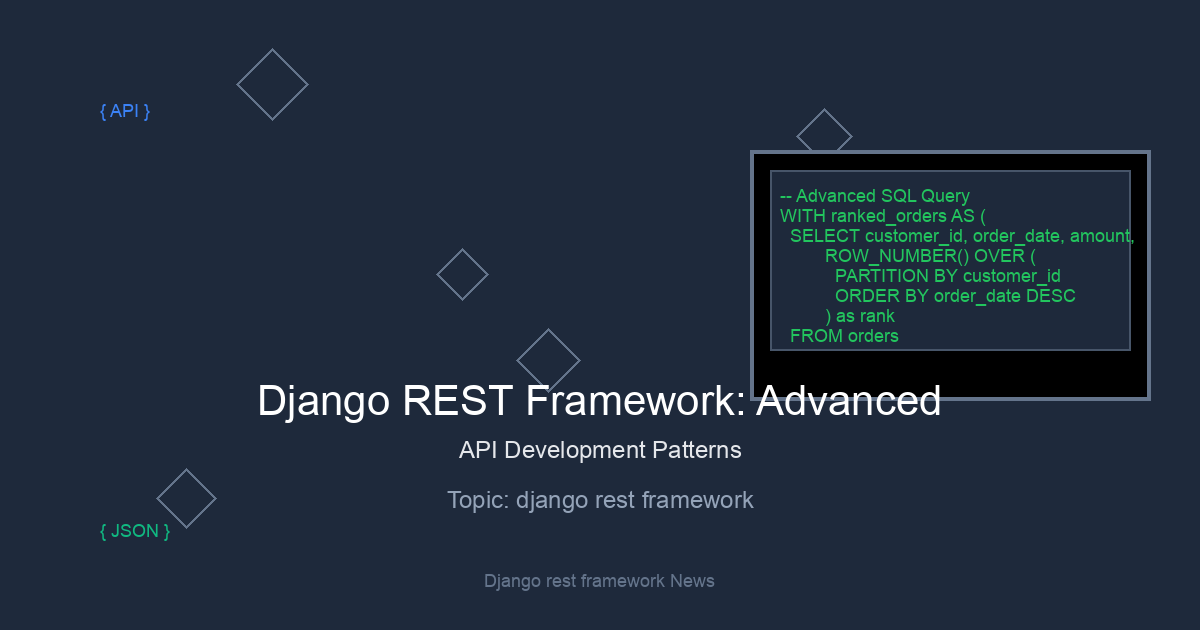 { API }

-- Advanced SQL Query
WITH ranked_orders AS (
SELECT customer_id, order_date, amount,
ROW_NUMBER() OVER (
PARTITION BY customer_id
ORDER BY order_date DESC
) as rank
FROM orders

Django REST Framework: Advanced

API Development Patterns

Topic: django rest framework

{ JSON }

Django rest framework News